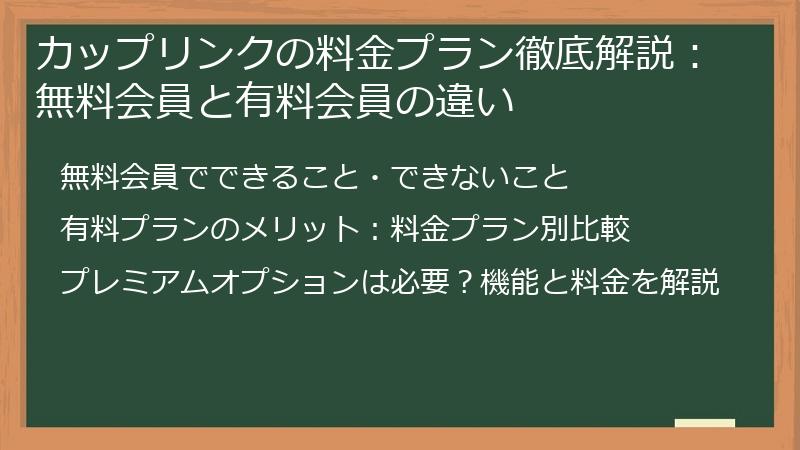 カップリンクの料金プラン徹底解説：無料会員と有料会員の違い

無料会員でできること・できないこと

有料プランのメリット：料金プラン別比較

プレミアムオプションは必要？機能と料金を解説